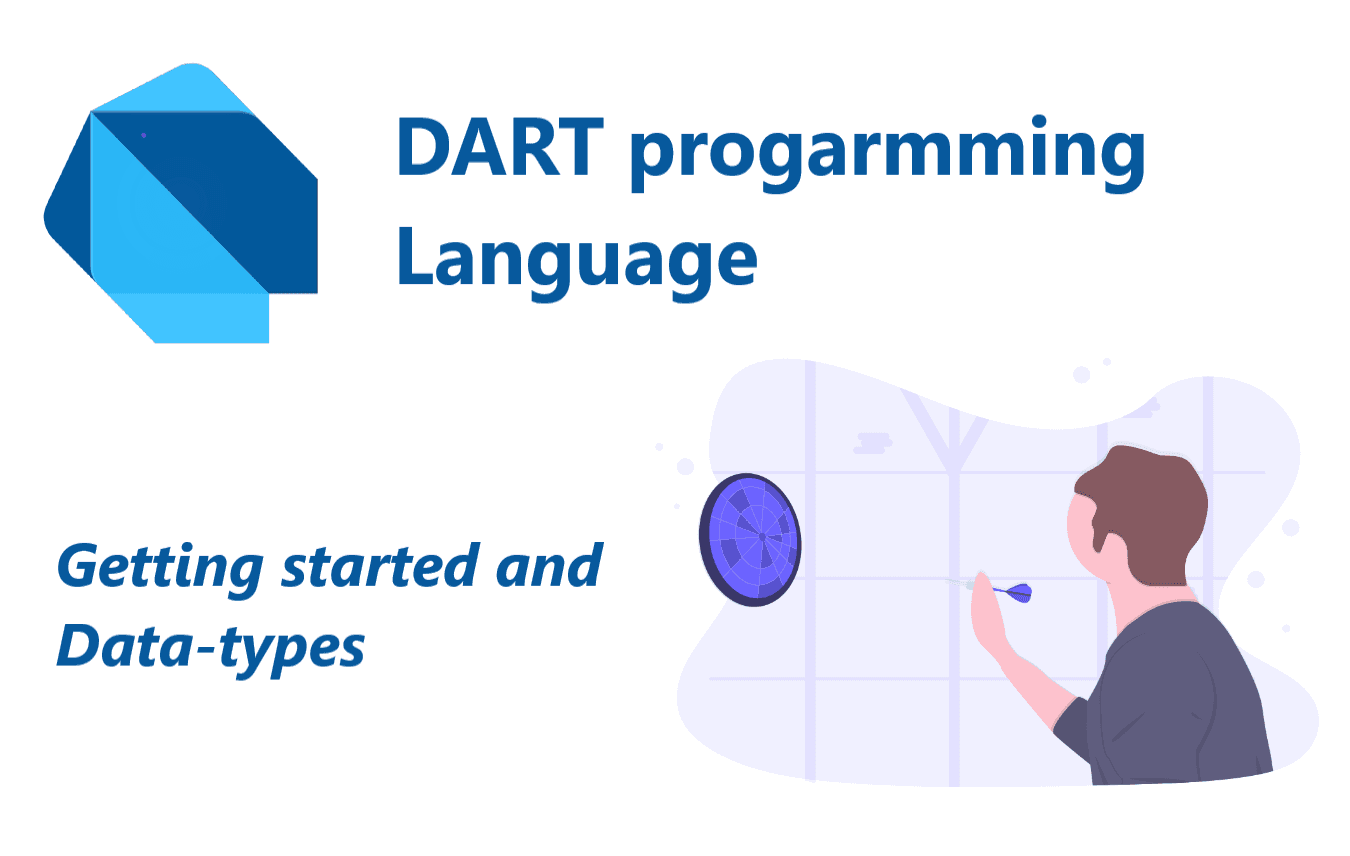 DART progarmming Language

Getting started and Data-types